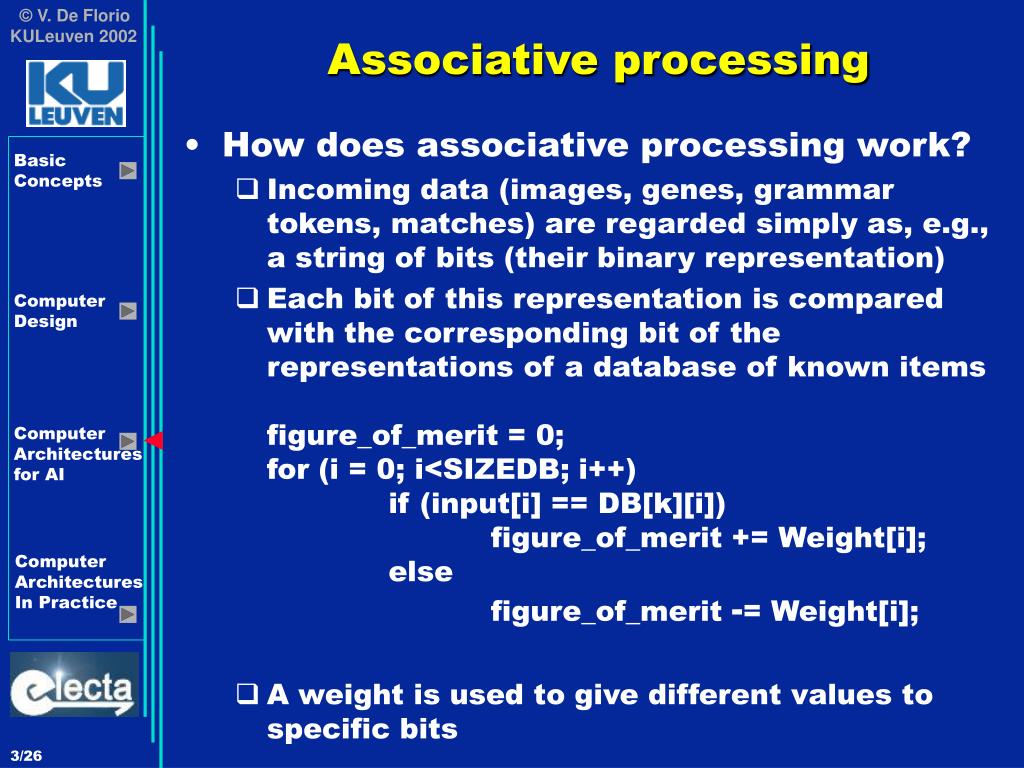 © V. De Florio
KULeuven 2002

KU LEUVEN

Basic Concepts

Computer Design

Computer Architectures for AI

Computer Architectures In Practice

electa

3/26

Associative processing

• How does associative processing work?
 ❑ Incoming data (images, genes, grammar tokens, matches) are regarded simply as, e.g., a string of bits (their binary representation)
 ❑ Each bit of this representation is compared with the corresponding bit of the representations of a database of known items

figure_of_merit = 0;
for (i = 0; i<SIZEDB; i++)
 if (input[i] == DB[k][i])
  figure_of_merit += Weight[i];
 else
  figure_of_merit -= Weight[i];

 ❑ A weight is used to give different values to specific bits